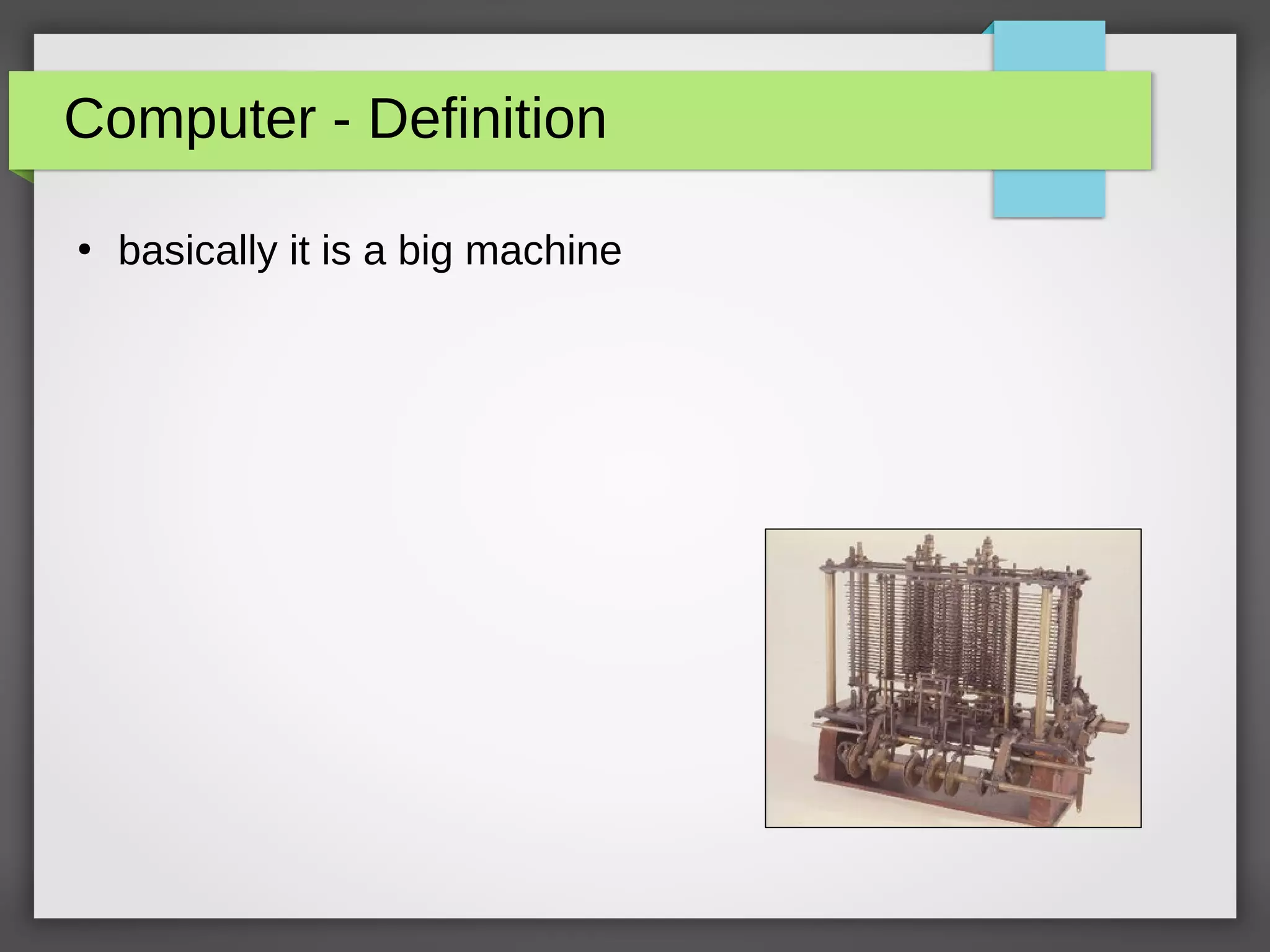 Computer - Definition

• basically it is a big machine